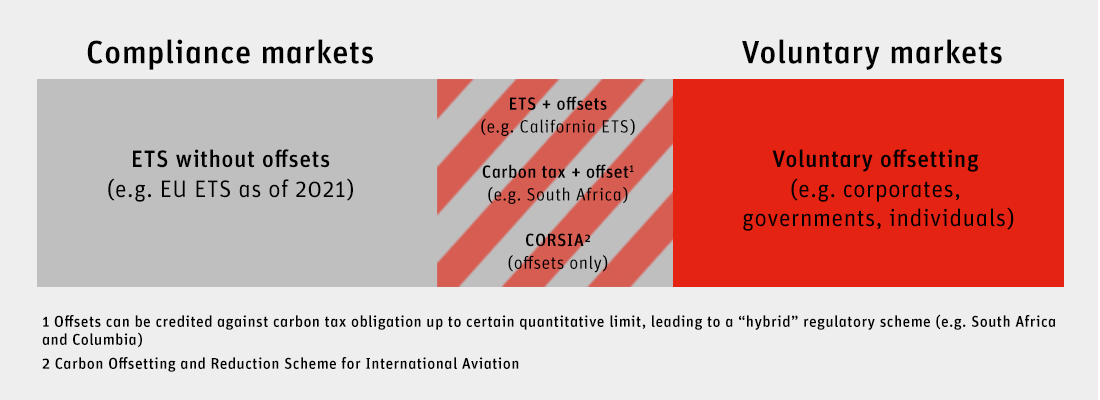 Compliance markets

Voluntary markets

ETS without offsets
(e.g. EU ETS as of 2021)

ETS + offsets
(e.g. California ETS)

Carbon tax + offset$^1$
(e.g. South Africa)

CORSIA$^2$
(offsets only)

Voluntary offsetting
(e.g. corporates, governments, individuals)

1 Offsets can be credited against carbon tax obligation up to certain quantitative limit, leading to a “hybrid” regulatory scheme (e.g. South Africa and Columbia)

2 Carbon Offsetting and Reduction Scheme for International Aviation